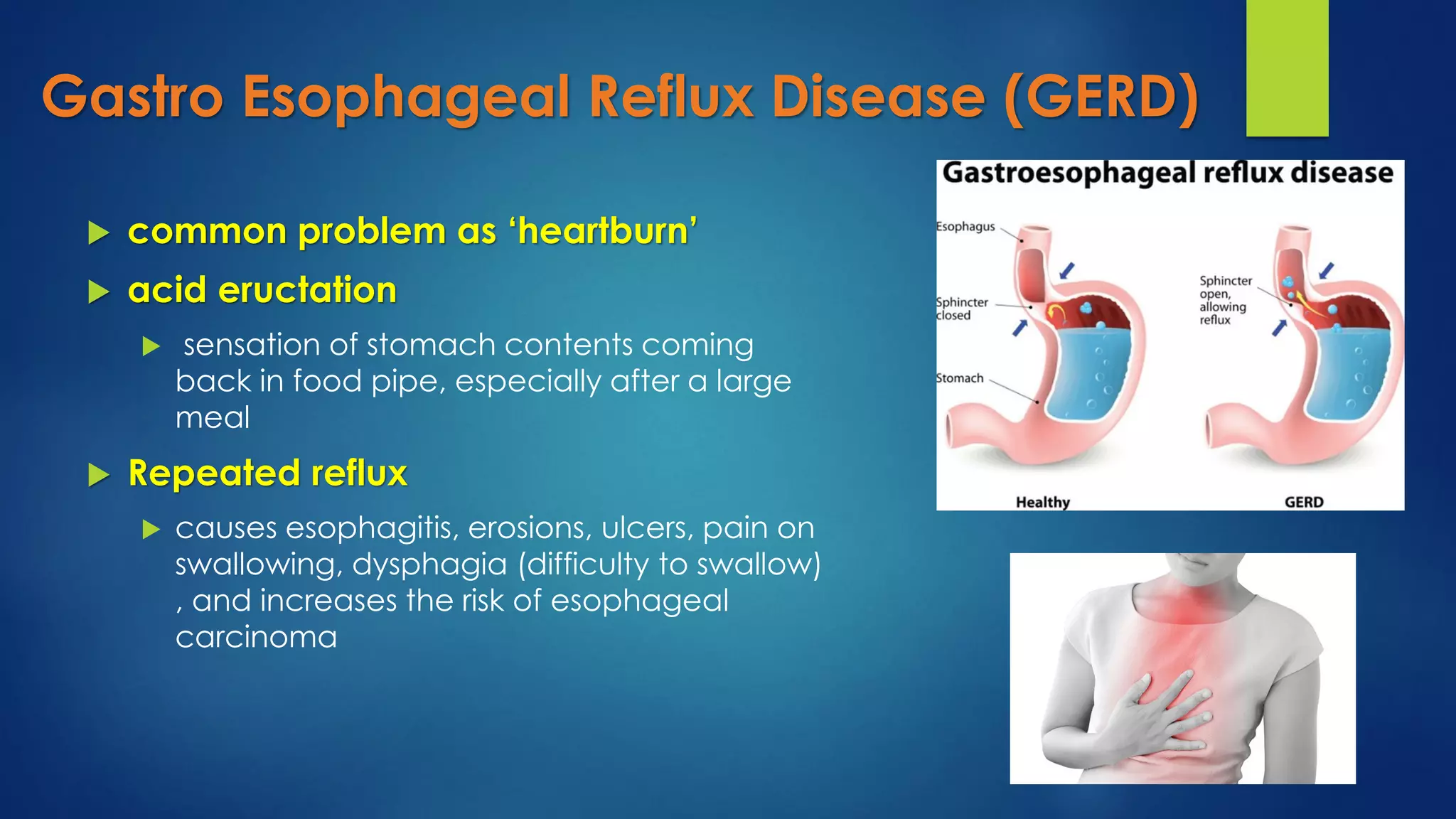 Gastro Esophageal Reflux Disease (GERD)

common problem as ‘heartburn’

acid eructation

sensation of stomach contents coming back in food pipe, especially after a large meal

Repeated reflux

causes esophagitis, erosions, ulcers, pain on swallowing, dysphagia (difficulty to swallow) , and increases the risk of esophageal carcinoma

Gastroesophageal reflux disease

Esophagus

Sphincter closed

Stomach

Sphincter open, allowing reflux

Healthy

GERD